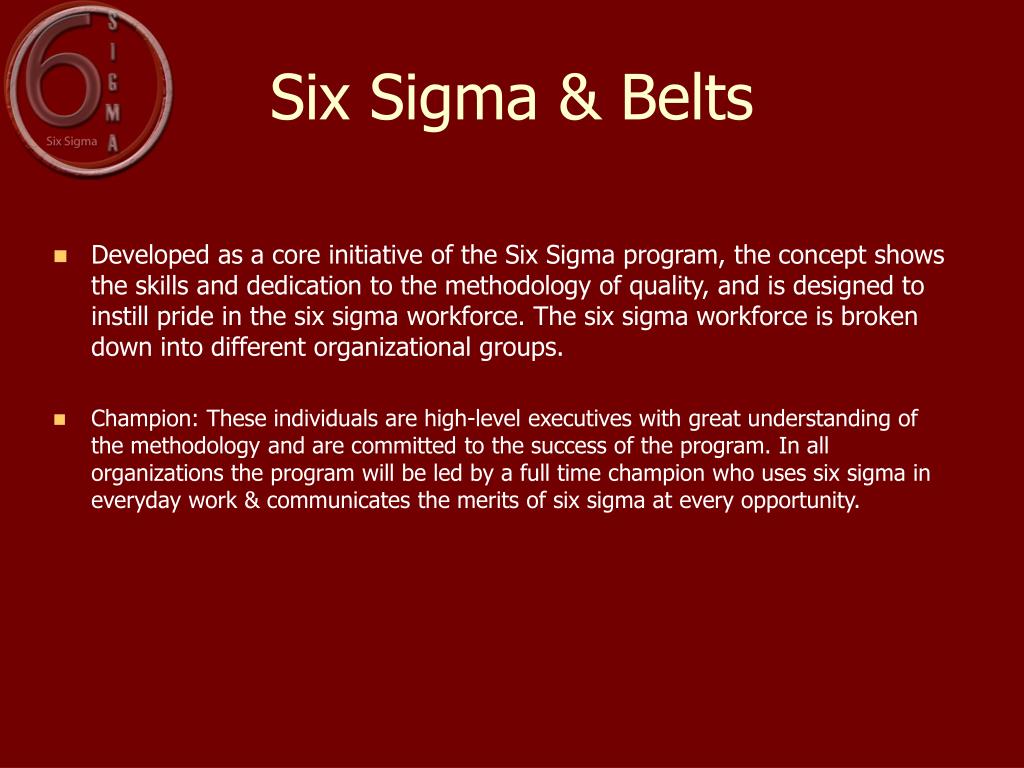 6
S
I
G
M
A
Six Sigma

Six Sigma & Belts

Developed as a core initiative of the Six Sigma program, the concept shows the skills and dedication to the methodology of quality, and is designed to instill pride in the six sigma workforce. The six sigma workforce is broken down into different organizational groups.

Champion: These individuals are high-level executives with great understanding of the methodology and are committed to the success of the program. In all organizations the program will be led by a full time champion who uses six sigma in everyday work & communicates the merits of six sigma at every opportunity.